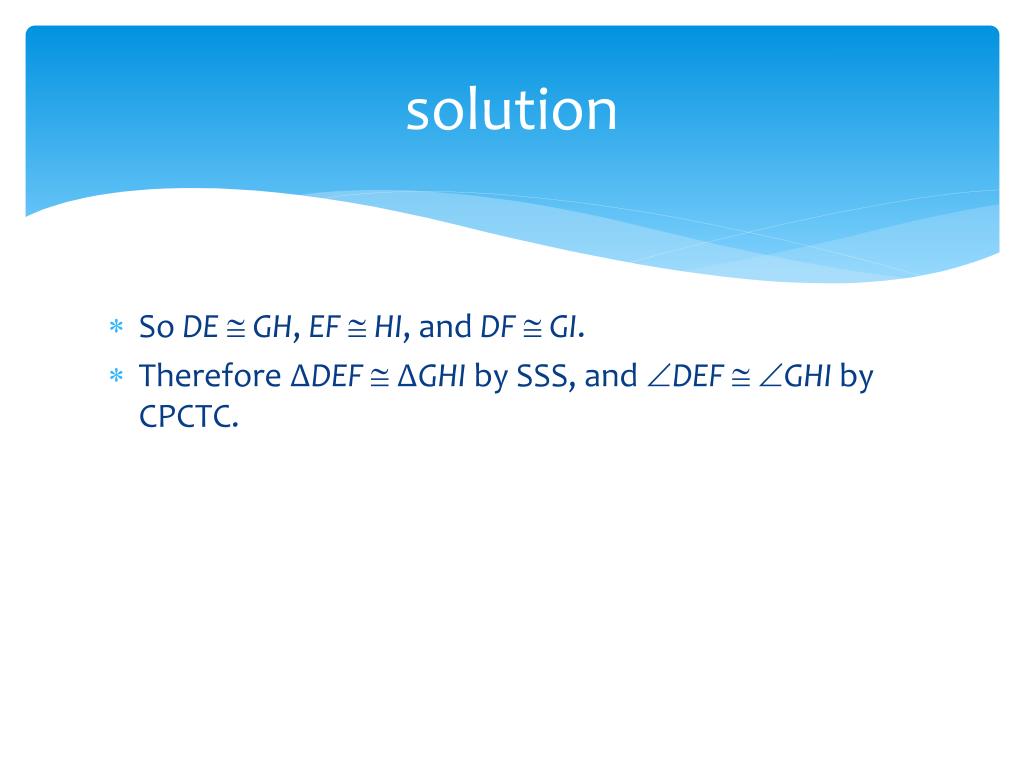 solution

* So $DE \cong GH$, $EF \cong HI$, and $DF \cong GI$.
* Therefore $\Delta DEF \cong \Delta GHI$ by SSS, and $\angle DEF \cong \angle GHI$ by CPCTC.